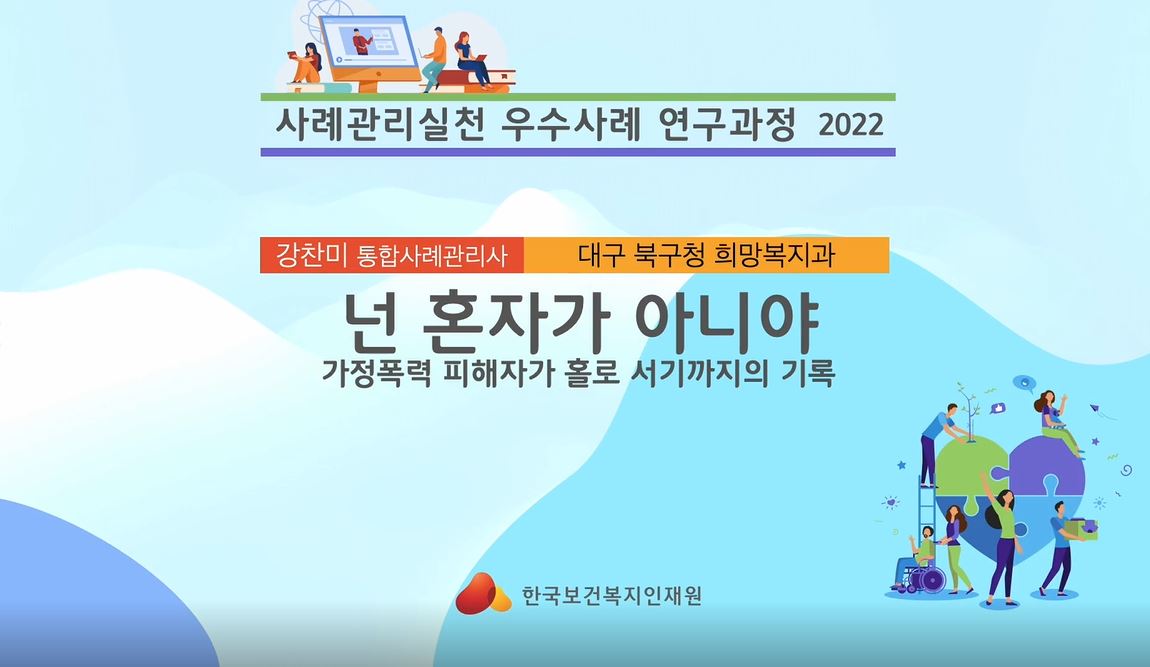 사례관리실천 우수사례 연구과정 2022

강찬미 통합사례관리사 대구 북구청 희망복지과

넌 혼자가 아니야

가정폭력 피해자가 홀로 서기까지의 기록

한국보건복지인재원